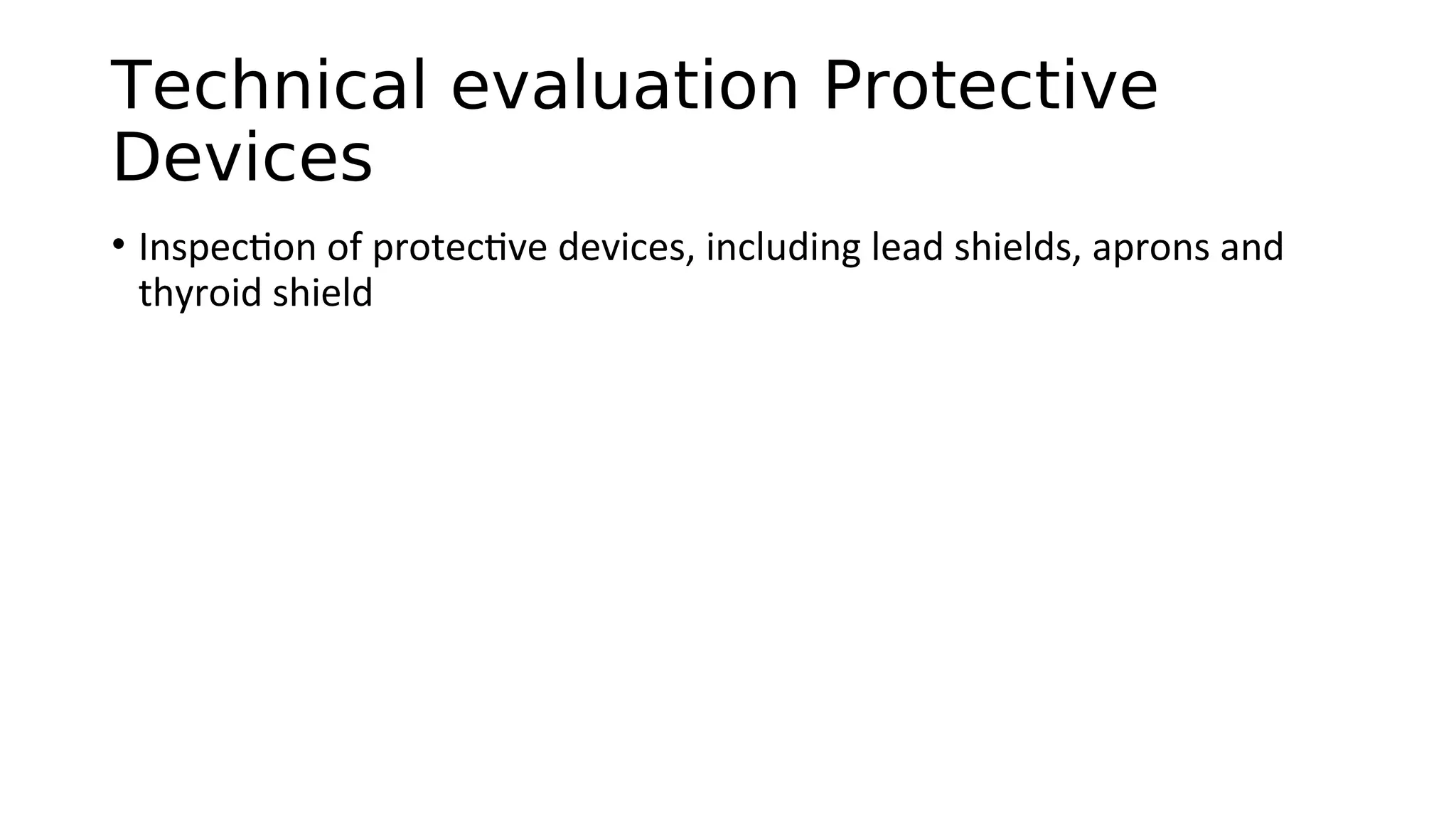 Technical evaluation Protective Devices

• Inspection of protective devices, including lead shields, aprons and thyroid shield